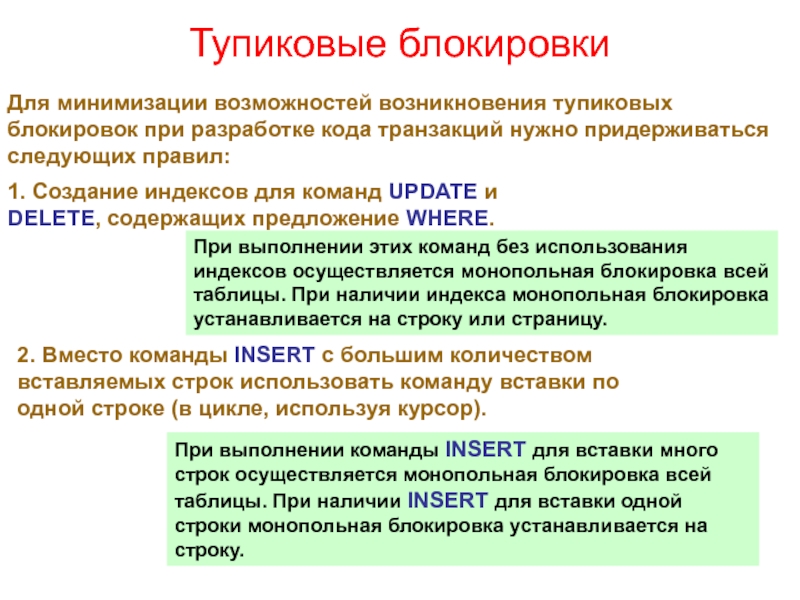 Тупиковые блокировки

Для минимизации возможностей возникновения тупиковых блокировок при разработке кода транзакций нужно придерживаться следующих правил:

1. Создание индексов для команд UPDATE и DELETE, содержащих предложение WHERE.

При выполнении этих команд без использования индексов осуществляется монопольная блокировка всей таблицы. При наличии индекса монопольная блокировка устанавливается на строку или страницу.

2. Вместо команды INSERT с большим количеством вставляемых строк использовать команду вставки по одной строке (в цикле, используя курсор).

При выполнении команды INSERT для вставки много строк осуществляется монопольная блокировка всей таблицы. При наличии INSERT для вставки одной строки монопольная блокировка устанавливается на строку.